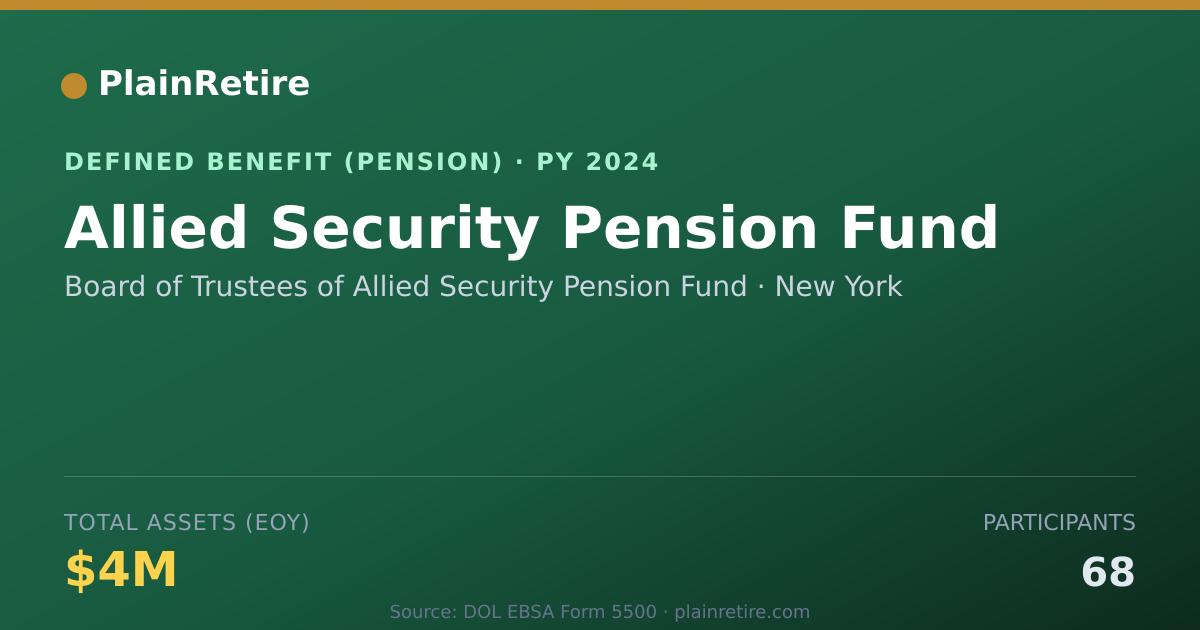 PlainRetire

DEFINED BENEFIT (PENSION) · PY 2024

Allied Security Pension Fund

Board of Trustees of Allied Security Pension Fund · New York

TOTAL ASSETS (EOY)

$4M

PARTICIPANTS

68

Source: DOL EBSA Form 5500 · plainretire.com